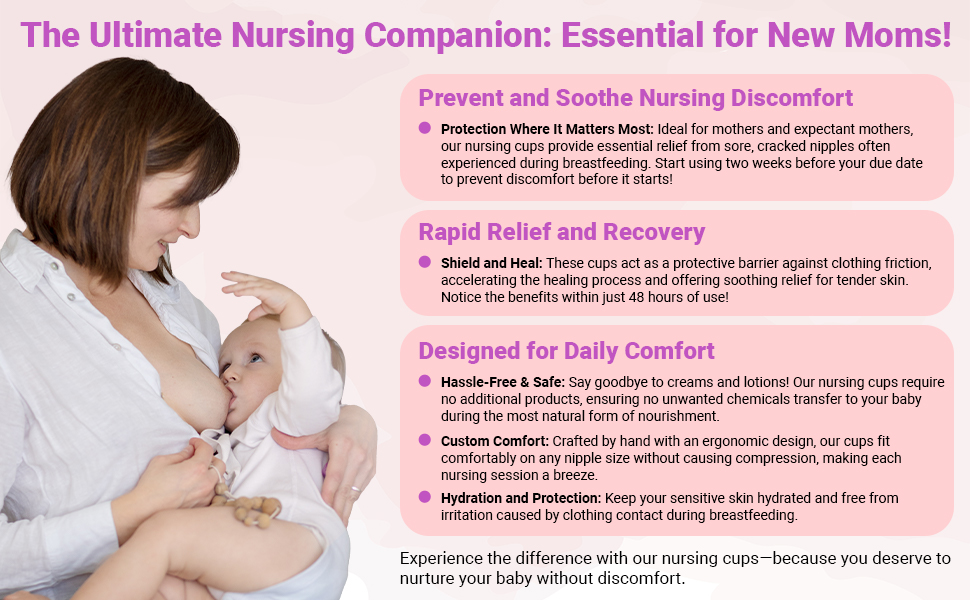 The Ultimate Nursing Companion: Essential for New Moms!

Prevent and Soothe Nursing Discomfort

Protection Where It Matters Most: Ideal for mothers and expectant mothers, our nursing cups provide essential relief from sore, cracked nipples often experienced during breastfeeding. Start using two weeks before your due date to prevent discomfort before it starts!

Rapid Relief and Recovery

Shield and Heal: These cups act as a protective barrier against clothing friction, accelerating the healing process and offering soothing relief for tender skin. Notice the benefits within just 48 hours of use!

Designed for Daily Comfort

Hassle-Free & Safe: Say goodbye to creams and lotions! Our nursing cups require no additional products, ensuring no unwanted chemicals transfer to your baby during the most natural form of nourishment.

Custom Comfort: Crafted by hand with an ergonomic design, our cups fit comfortably on any nipple size without causing compression, making each nursing session a breeze.

Hydration and Protection: Keep your sensitive skin hydrated and free from irritation caused by clothing contact during breastfeeding.

Experience the difference with our nursing cups—because you deserve to nurture your baby without discomfort.